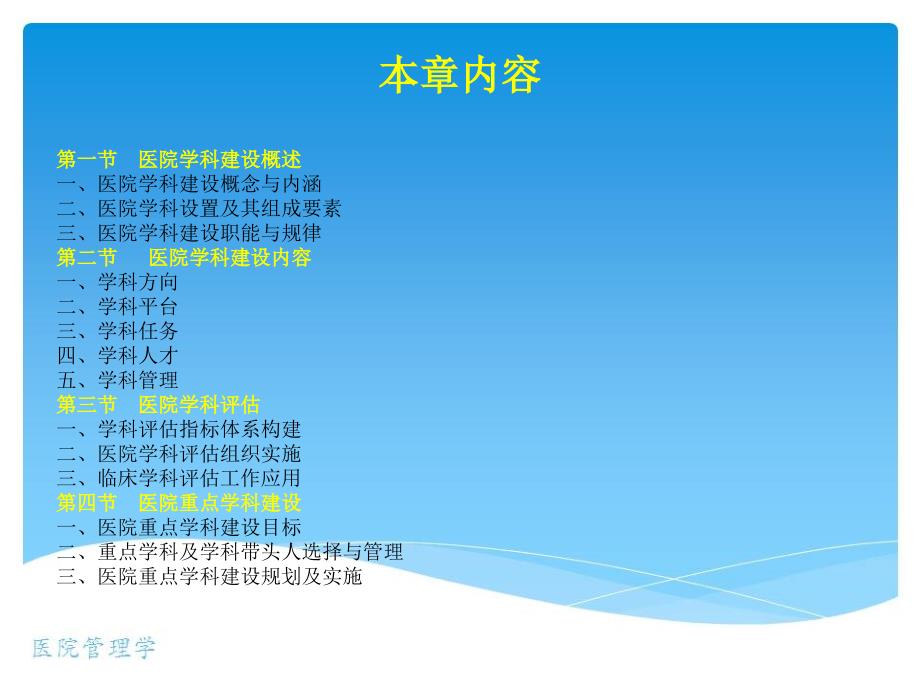 本章内容

第一节　医院学科建设概述
一、医院学科建设概念与内涵
二、医院学科设置及其组成要素
三、医院学科建设职能与规律
第二节　医院学科建设内容
一、学科方向
二、学科平台
三、学科任务
四、学科人才
五、学科管理
第三节　医院学科评估
一、学科评估指标体系构建
二、医院学科评估组织实施
三、临床学科评估工作应用
第四节　医院重点学科建设
一、医院重点学科建设目标
二、重点学科及学科带头人选择与管理
三、医院重点学科建设规划及实施

医院管理学